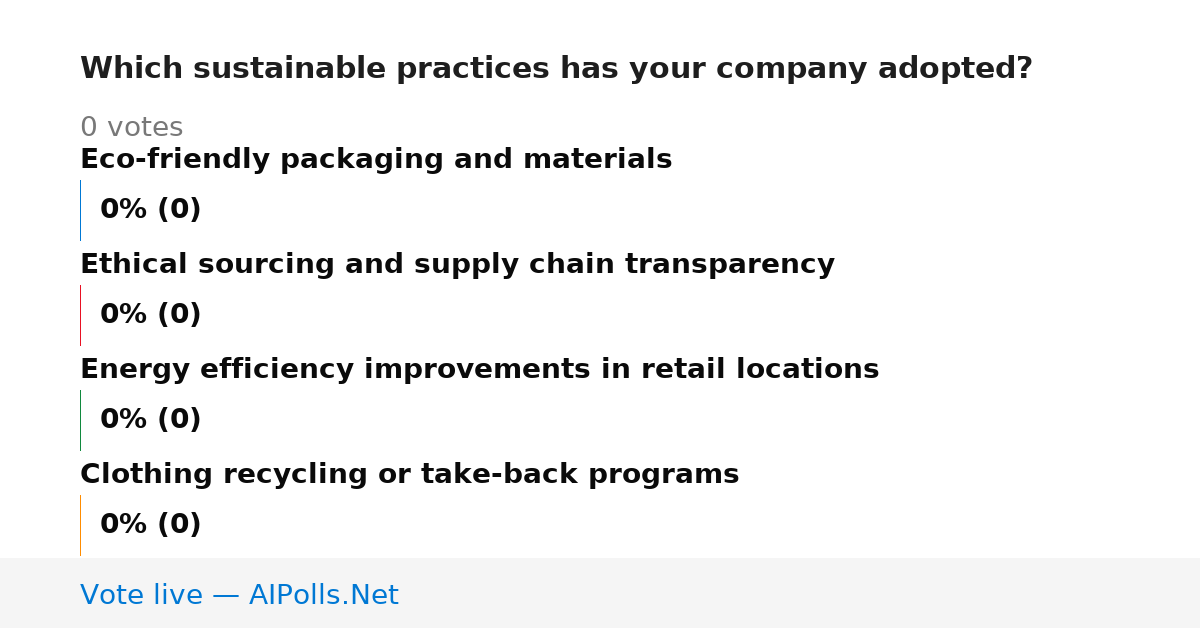 Which sustainable practices has your company adopted?

0 votes

Eco-friendly packaging and materials

0% (0)

Ethical sourcing and supply chain transparency

0% (0)

Energy efficiency improvements in retail locations

0% (0)

Clothing recycling or take-back programs

0% (0)

Vote live — AIPolls.Net